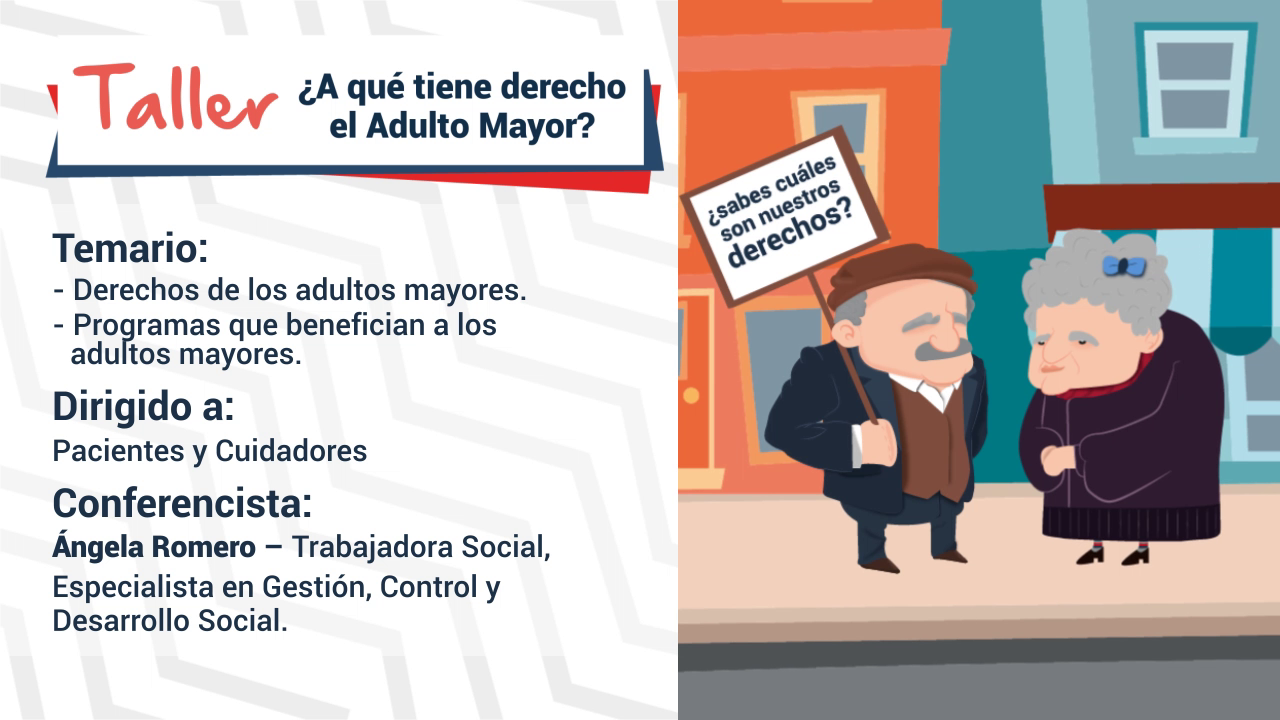 Taller ¿A qué tiene derecho el Adulto Mayor?

Temario:
- Derechos de los adultos mayores.
- Programas que benefician a los adultos mayores.

Dirigido a:
Pacientes y Cuidadores

Conferencista:
Ángela Romero – Trabajadora Social, Especialista en Gestión, Control y Desarrollo Social.

¿sabes cuáles son nuestros derechos?